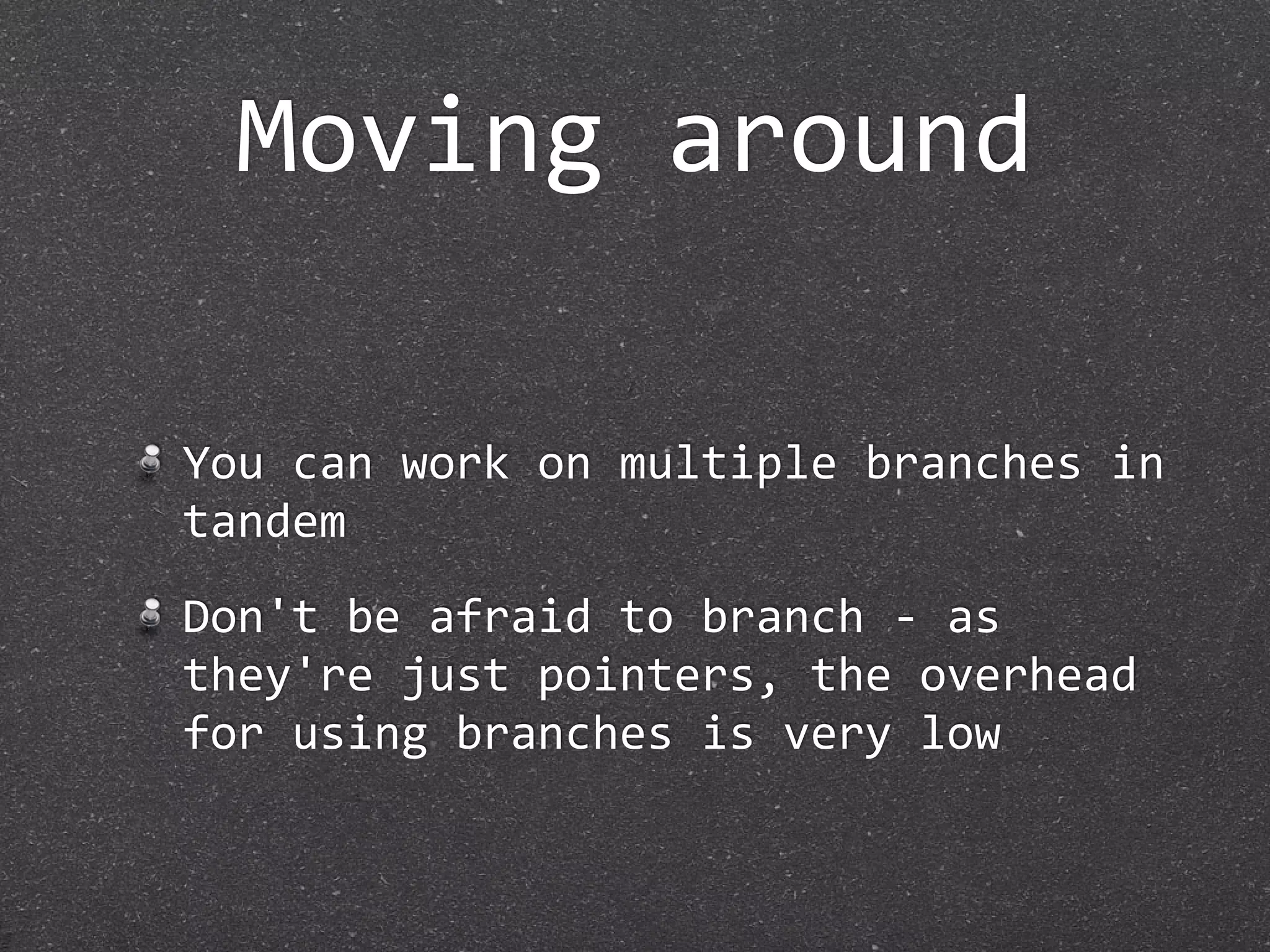 Moving around

You can work on multiple branches in tandem

Don't be afraid to branch - as they're just pointers, the overhead for using branches is very low